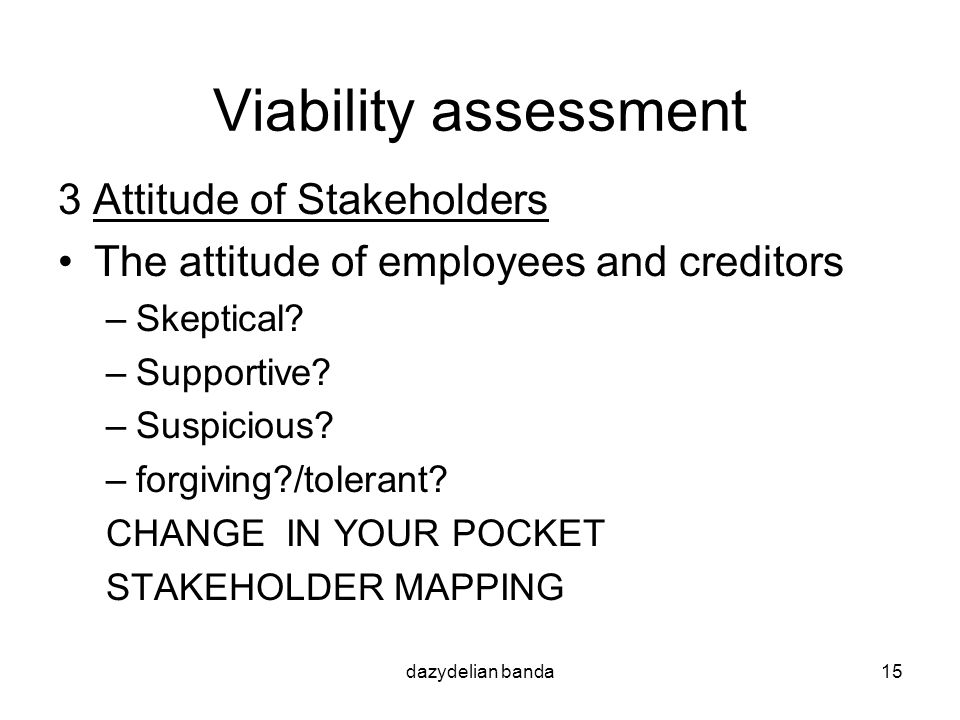 Viability assessment

3 Attitude of Stakeholders

• The attitude of employees and creditors
– Skeptical?
– Supportive?
– Suspicious?
– forgiving?/tolerant?
CHANGE IN YOUR POCKET
STAKEHOLDER MAPPING

dazydelian banda

15